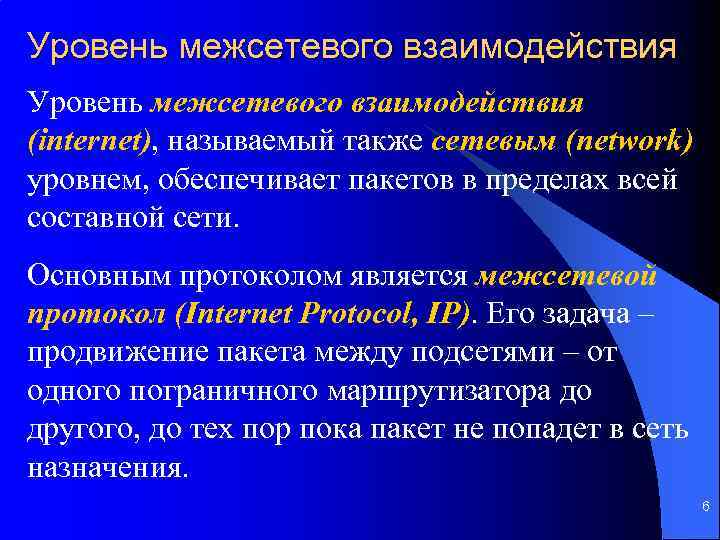 Уровень межсетевого взаимодействия

Уровень межсетевого взаимодействия (internet), называемый также сетевым (network) уровнем, обеспечивает пакетов в пределах всей составной сети.

Основным протоколом является межсетевой протокол (Internet Protocol, IP). Его задача – продвижение пакета между подсетями – от одного пограничного маршрутизатора до другого, до тех пор пока пакет не попадет в сеть назначения.

6